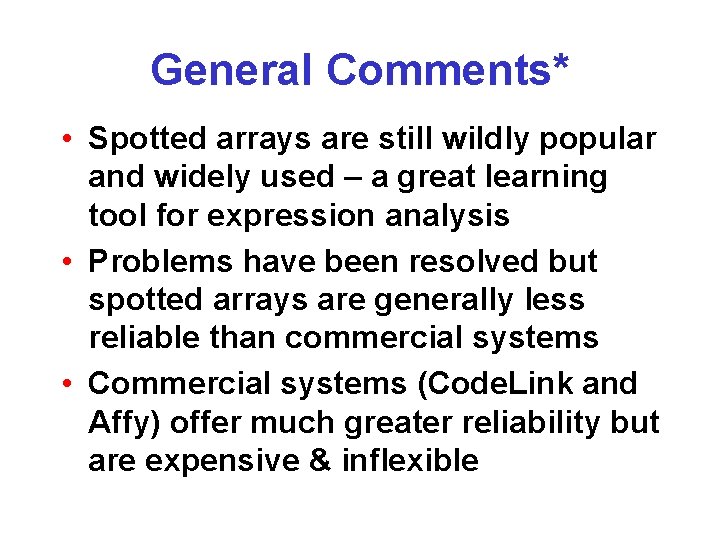 General Comments*

• Spotted arrays are still wildly popular and widely used – a great learning tool for expression analysis
• Problems have been resolved but spotted arrays are generally less reliable than commercial systems
• Commercial systems (CodeLink and Affy) offer much greater reliability but are expensive & inflexible